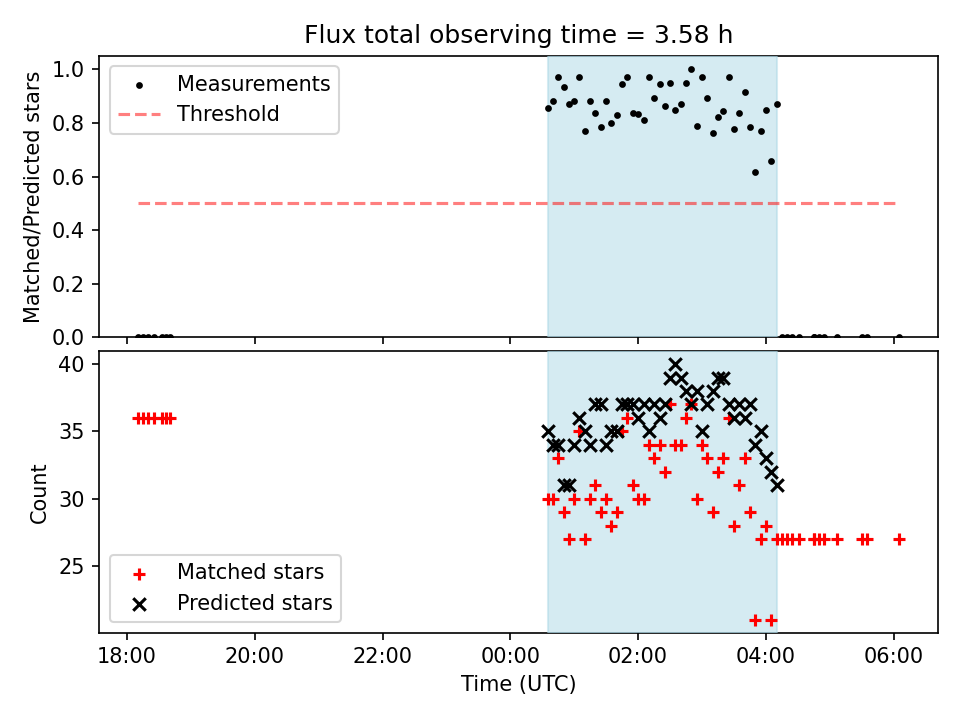 Flux total observing time = 3.58 h

Matched/Predicted stars

1.0
0.8
0.6
0.4
0.2
0.0

Measurements
Threshold

Count

40
35
30
25

Matched stars
Predicted stars

18:00
20:00
22:00
00:00
02:00
04:00
06:00

Time (UTC)